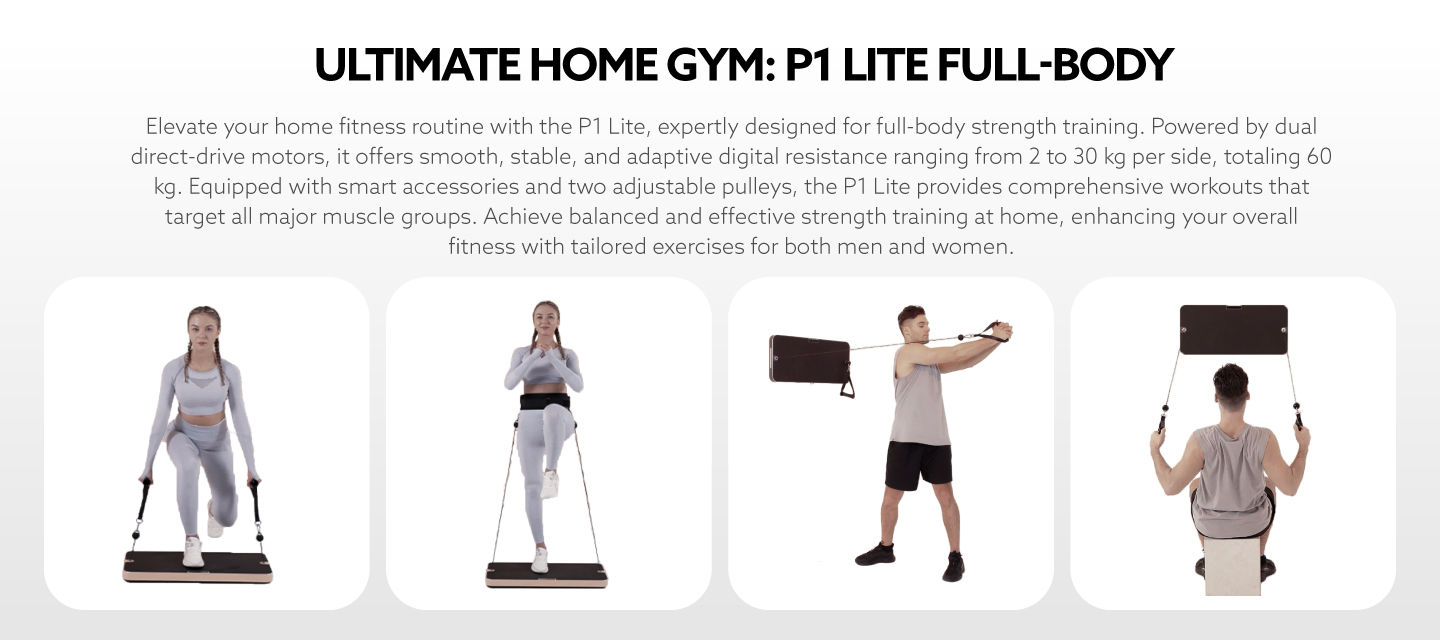 ULTIMATE HOME GYM: P1 LITE FULL-BODY

Elevate your home fitness routine with the P1 Lite, expertly designed for full-body strength training. Powered by dual direct-drive motors, it offers smooth, stable, and adaptive digital resistance ranging from 2 to 30 kg per side, totaling 60 kg. Equipped with smart accessories and two adjustable pulleys, the P1 Lite provides comprehensive workouts that target all major muscle groups. Achieve balanced and effective strength training at home, enhancing your overall fitness with tailored exercises for both men and women.